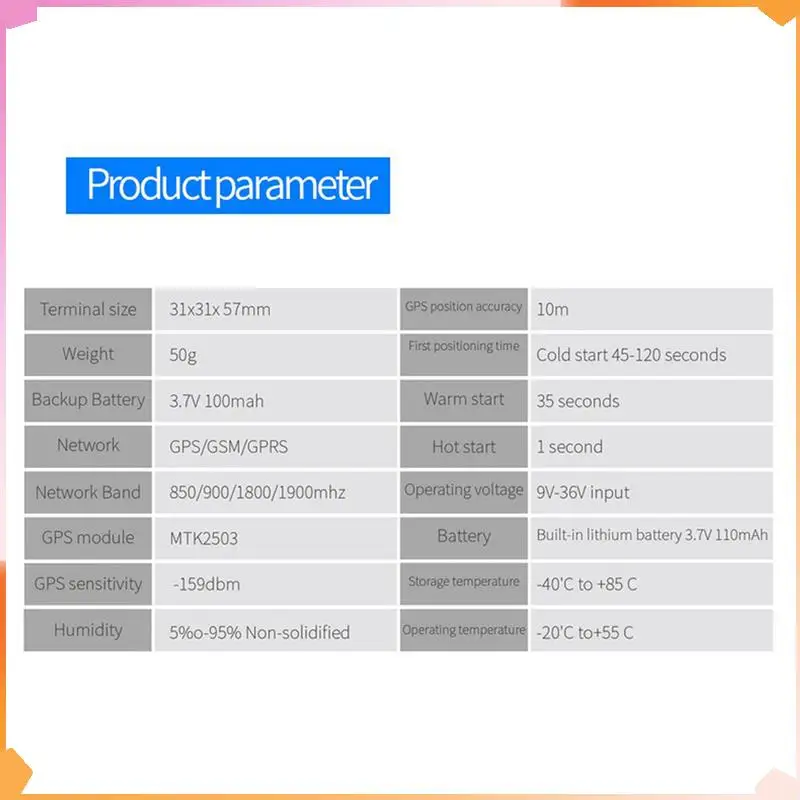 Product parameter

| Terminal size | 31x31x 57mm | GPS position accuracy | 10m |
|---|---|---|---|
| Weight | 50g | First positioning time | Cold start 45-120 seconds |
| Backup Battery | 3.7V 100mah | Warm start | 35 seconds |
| Network | GPS/GSM/GPRS | Hot start | 1 second |
| Network Band | 850/900/1800/1900mhz | Operating voltage | 9V-36V input |
| GPS module | MTK2503 | Battery | Built-in lithium battery 3.7V 110mAh |
| GPS sensitivity | -159dbm | Storage temperature | -40'C to +85 C |
| Humidity | 5%o-95% Non-solidified | Operating temperature | -20'C to+55 C |